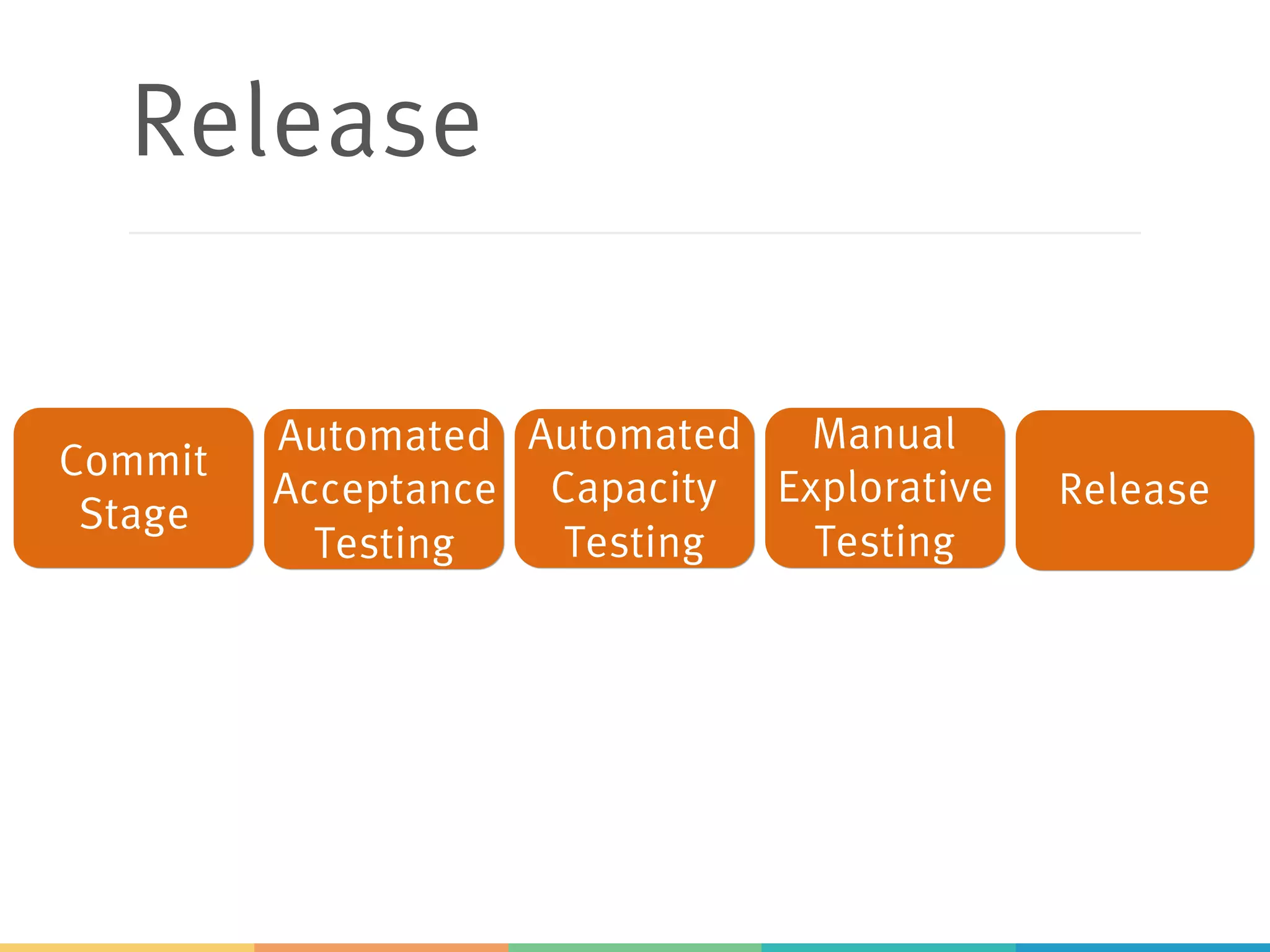 Release

Commit Stage

Automated Acceptance Testing

Automated Capacity Testing

Manual Explorative Testing

Release